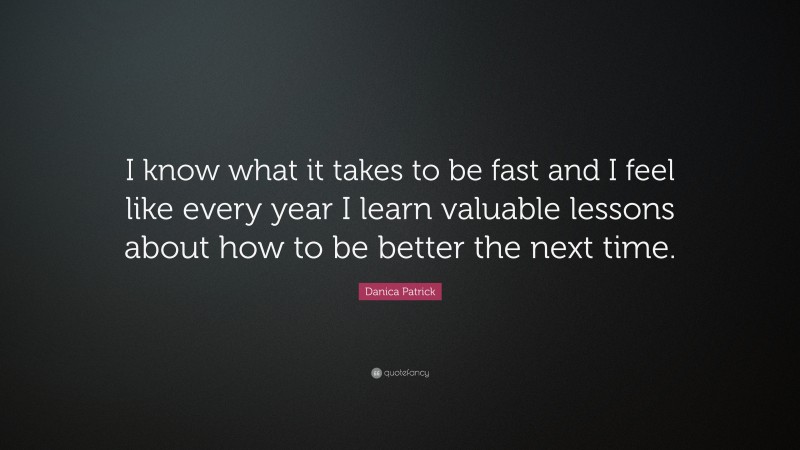 I know what it takes to be fast and I feel like every year I learn valuable lessons about how to be better the next time.

Danica Patrick

quotefancy